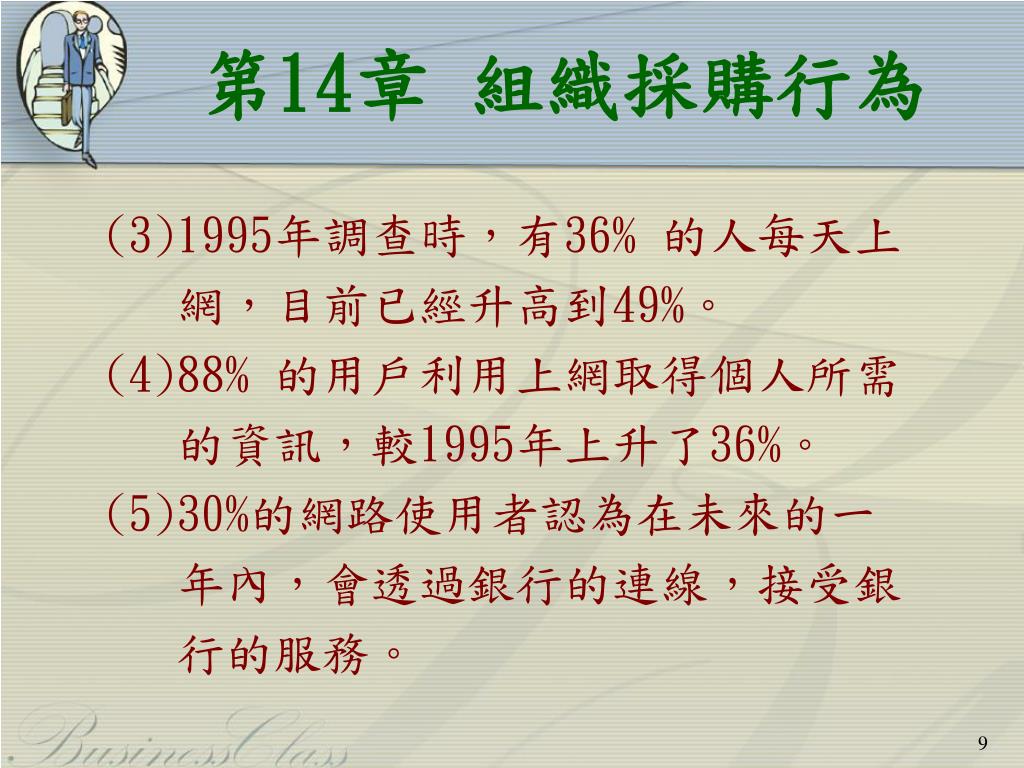 第14章 組織採購行為

(3)1995年調查時，有36% 的人每天上網，目前已經升高到49%。

(4)88% 的用戶利用上網取得個人所需的資訊，較1995年上升了36%。

(5)30%的網路使用者認為在未來的一年內，會透過銀行的連線，接受銀行的服務。

BusinessClass

9